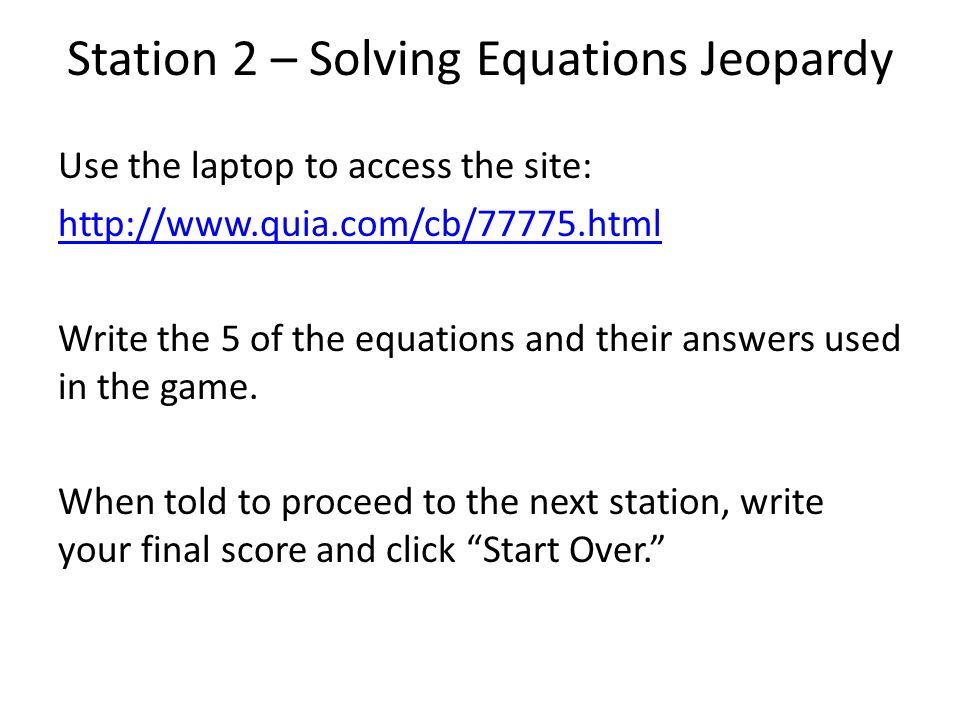 Station 2 – Solving Equations Jeopardy

Use the laptop to access the site:

http://www.quia.com/cb/77775.html

Write the 5 of the equations and their answers used in the game.

When told to proceed to the next station, write your final score and click “Start Over.”